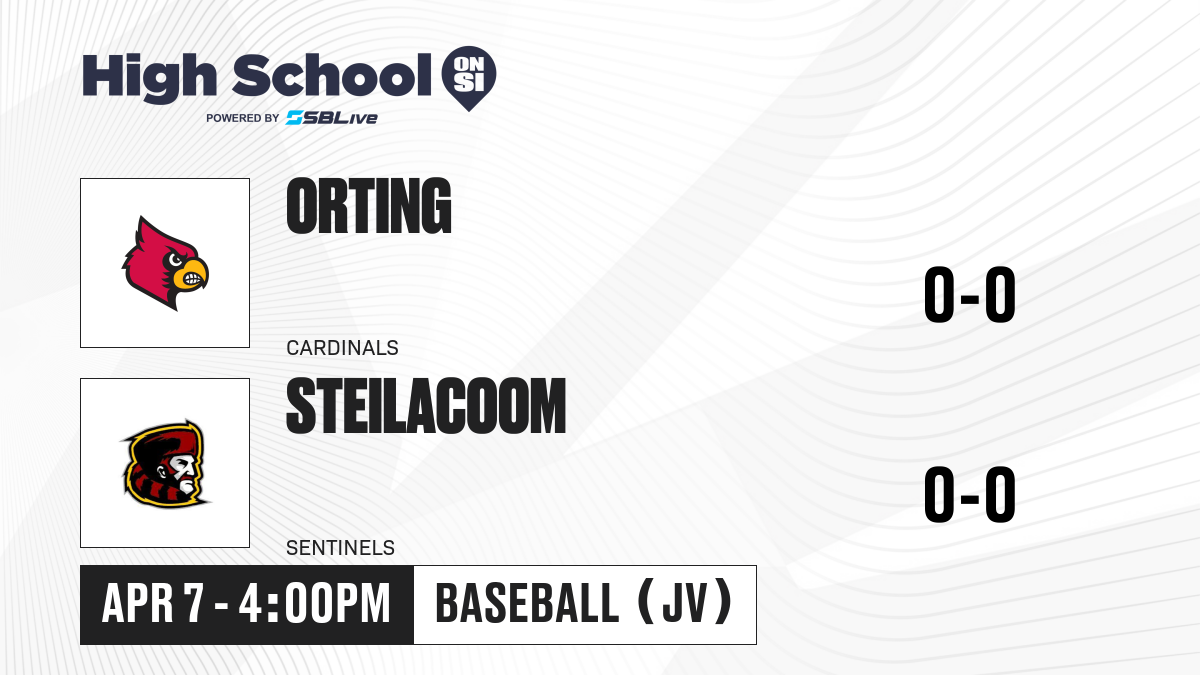 High School ON SI
POWERED BY SBLive

ORTING
CARDINALS
0-0

STEILACOOM
SENTINELS
0-0

APR 7 - 4:00PM
BASEBALL (JV)